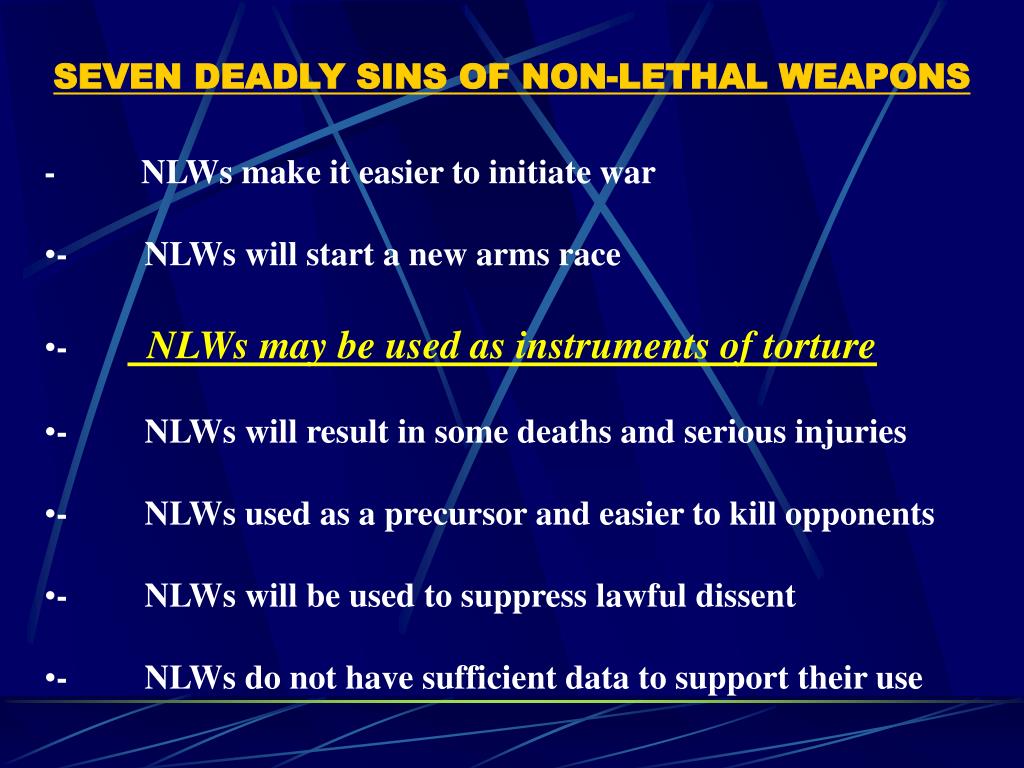 SEVEN DEADLY SINS OF NON-LETHAL WEAPONS

- NLWs make it easier to initiate war

•- NLWs will start a new arms race

•- NLWs may be used as instruments of torture

•- NLWs will result in some deaths and serious injuries

•- NLWs used as a precursor and easier to kill opponents

•- NLWs will be used to suppress lawful dissent

•- NLWs do not have sufficient data to support their use